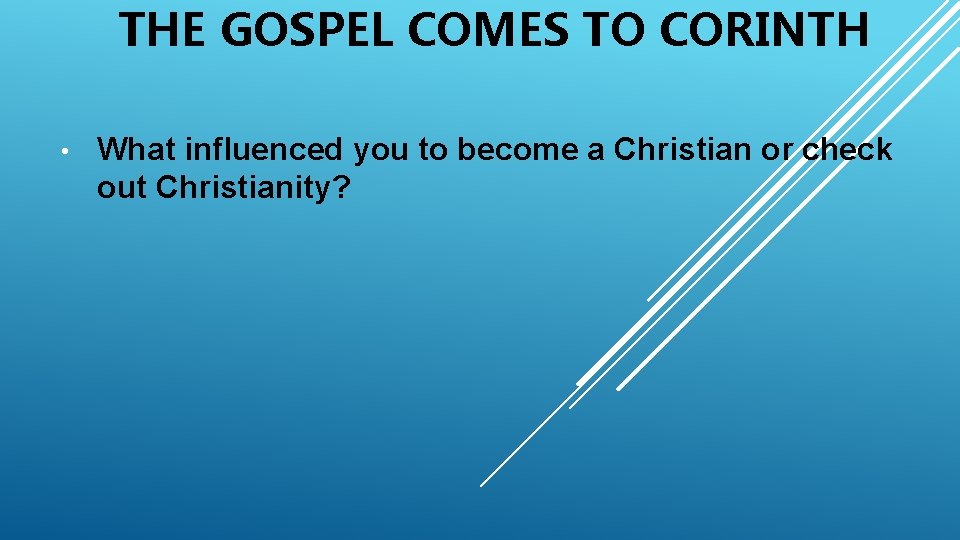 THE GOSPEL COMES TO CORINTH

• What influenced you to become a Christian or check out Christianity?